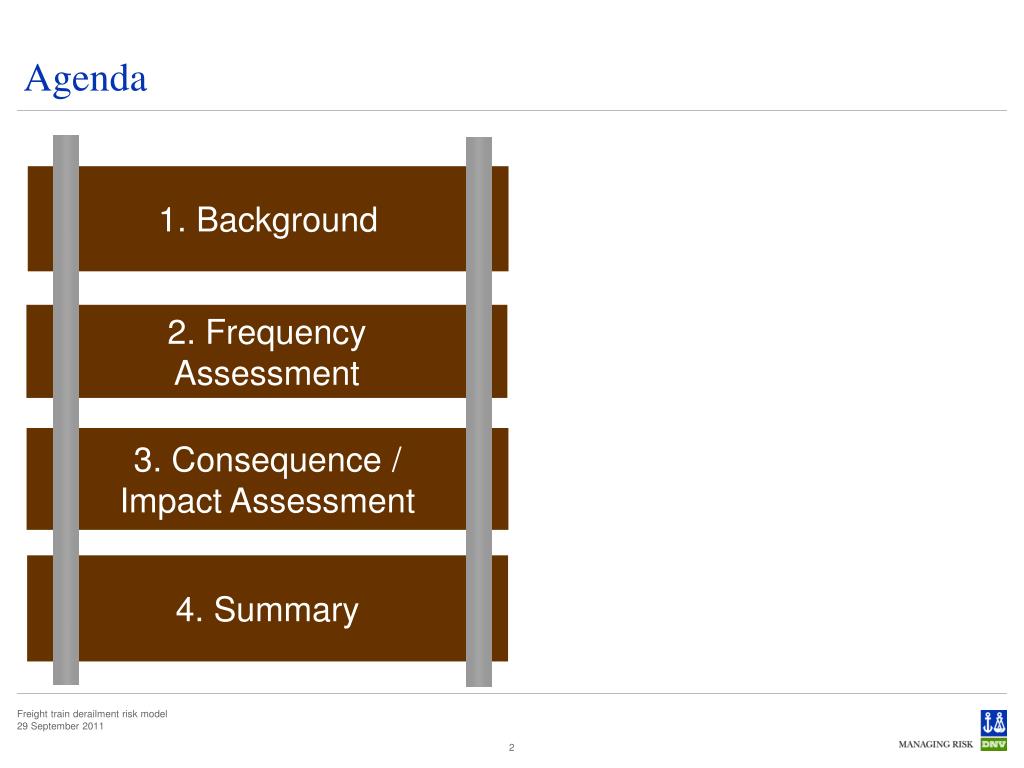 Agenda

1. Background

2. Frequency Assessment

3. Consequence / Impact Assessment

4. Summary

Freight train derailment risk model
29 September 2011

2

MANAGING RISK DNV